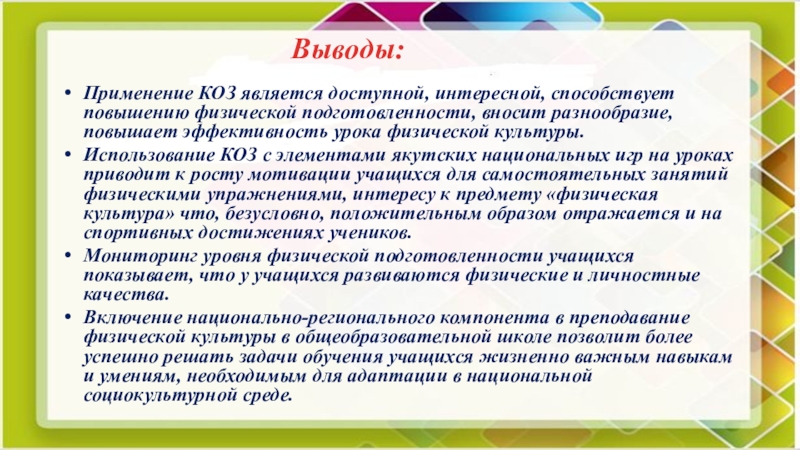 Выводы:

• Применение КОЗ является доступной, интересной, способствует повышению физической подготовленности, вносит разнообразие, повышает эффективность урока физической культуры.

• Использование КОЗ с элементами якутских национальных игр на уроках приводит к росту мотивации учащихся для самостоятельных занятий физическими упражнениями, интересу к предмету «физическая культура» что, безусловно, положительным образом отражается и на спортивных достижениях учеников.

• Мониторинг уровня физической подготовленности учащихся показывает, что у учащихся развиваются физические и личностные качества.

• Включение национально-регионального компонента в преподавание физической культуры в общеобразовательной школе позволит более успешно решать задачи обучения учащихся жизненно важным навыкам и умениям, необходимым для адаптации в национальной социокультурной среде.